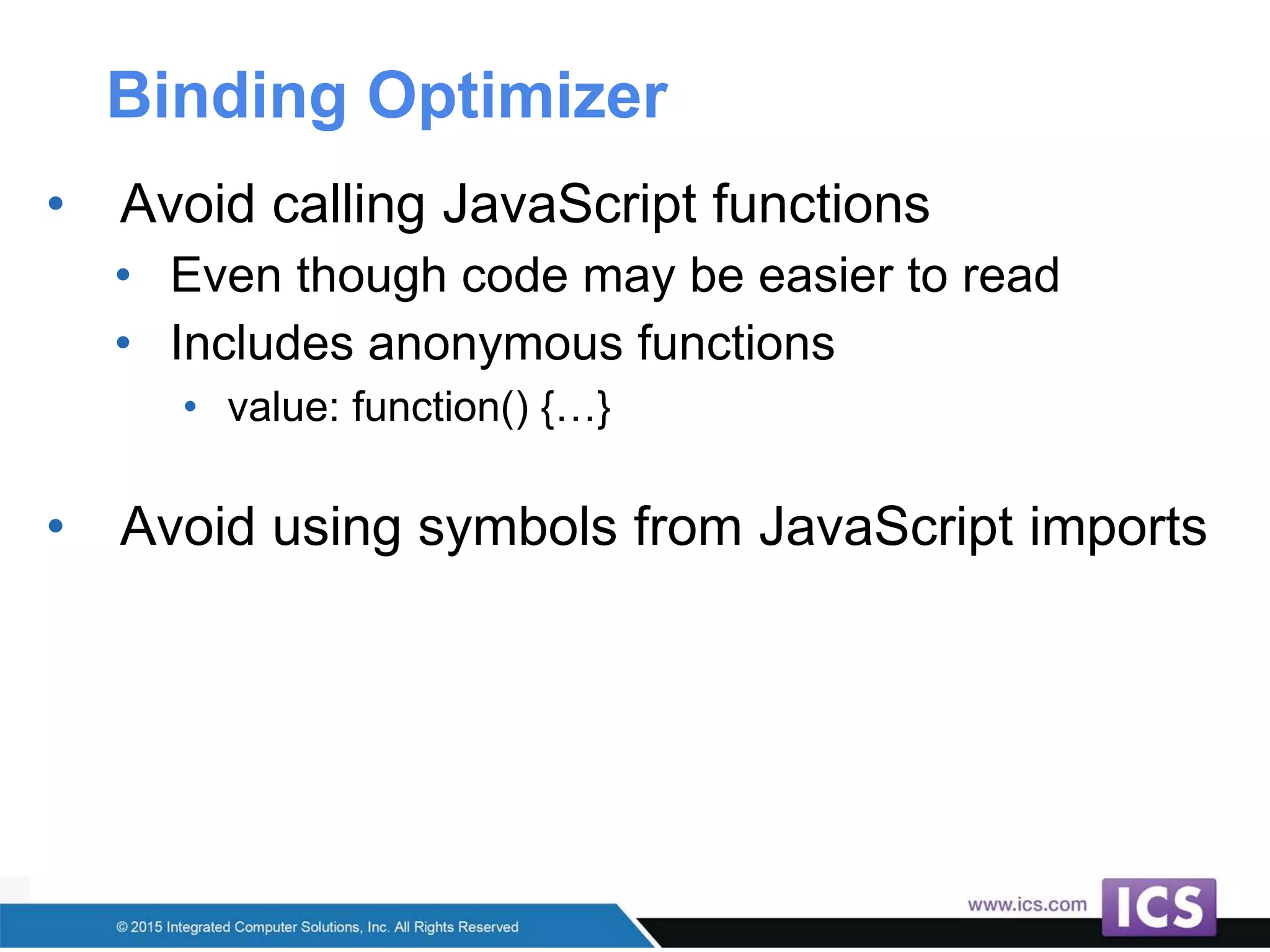 Binding Optimizer

• Avoid calling JavaScript functions
  • Even though code may be easier to read
  • Includes anonymous functions
    • value: function() {…}

• Avoid using symbols from JavaScript imports

© 2015 Integrated Computer Solutions, Inc. All Rights Reserved

www.ics.com

ICS